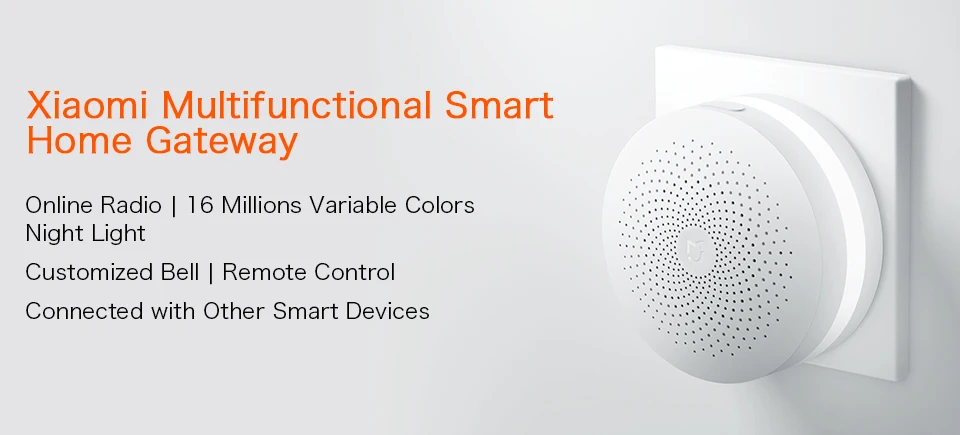 Xiaomi Multifunctional Smart Home Gateway

Online Radio | 16 Millions Variable Colors Night Light

Customized Bell | Remote Control

Connected with Other Smart Devices